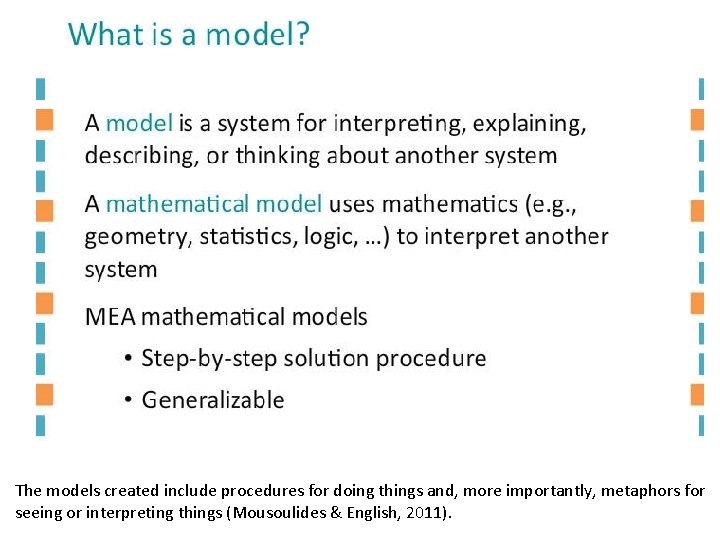 What is a model?

A model is a system for interpreting, explaining, describing, or thinking about another system

A mathematical model uses mathematics (e.g., geometry, statistics, logic, ...) to interpret another system

MEA mathematical models

• Step-by-step solution procedure

• Generalizable

The models created include procedures for doing things and, more importantly, metaphors for seeing or interpreting things (Mousoulides & English, 2011).